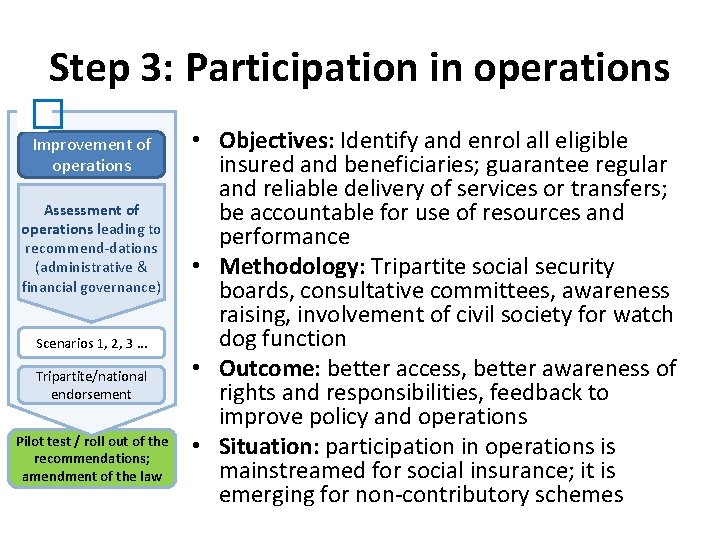 Step 3: Participation in operations

Improvement of operations

Assessment of operations leading to recommend-dations (administrative & financial governance)

Scenarios 1, 2, 3 …

Tripartite/national endorsement

Pilot test / roll out of the recommendations; amendment of the law

• Objectives: Identify and enrol all eligible insured and beneficiaries; guarantee regular and reliable delivery of services or transfers; be accountable for use of resources and performance
• Methodology: Tripartite social security boards, consultative committees, awareness raising, involvement of civil society for watch dog function
• Outcome: better access, better awareness of rights and responsibilities, feedback to improve policy and operations
• Situation: participation in operations is mainstreamed for social insurance; it is emerging for non-contributory schemes